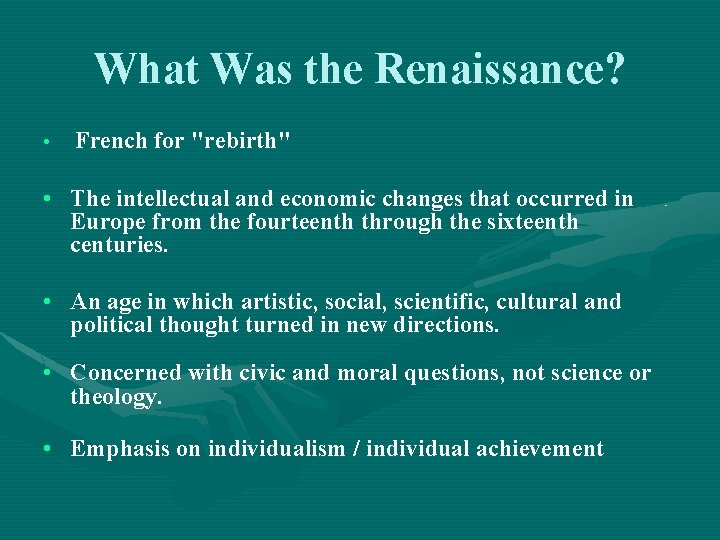 What Was the Renaissance?

• French for "rebirth"

• The intellectual and economic changes that occurred in Europe from the fourteenth through the sixteenth centuries.

• An age in which artistic, social, scientific, cultural and political thought turned in new directions.

• Concerned with civic and moral questions, not science or theology.

• Emphasis on individualism / individual achievement